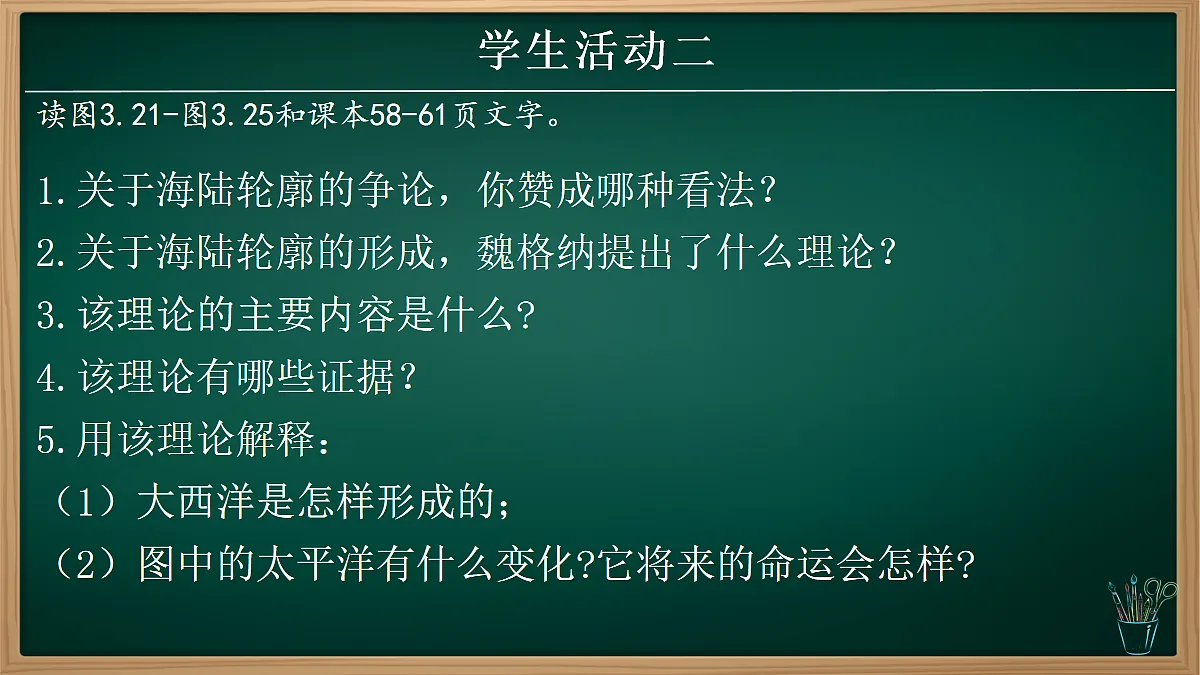 学生活动二

读图3.21-图3.25和课本58-61页文字。

1.关于海陆轮廓的争论，你赞成哪种看法？

2.关于海陆轮廓的形成，魏格纳提出了什么理论？

3.该理论的主要内容是什么?

4.该理论有哪些证据？

5.用该理论解释：

（1）大西洋是怎样形成的；

（2）图中的太平洋有什么变化?它将来的命运会怎样?